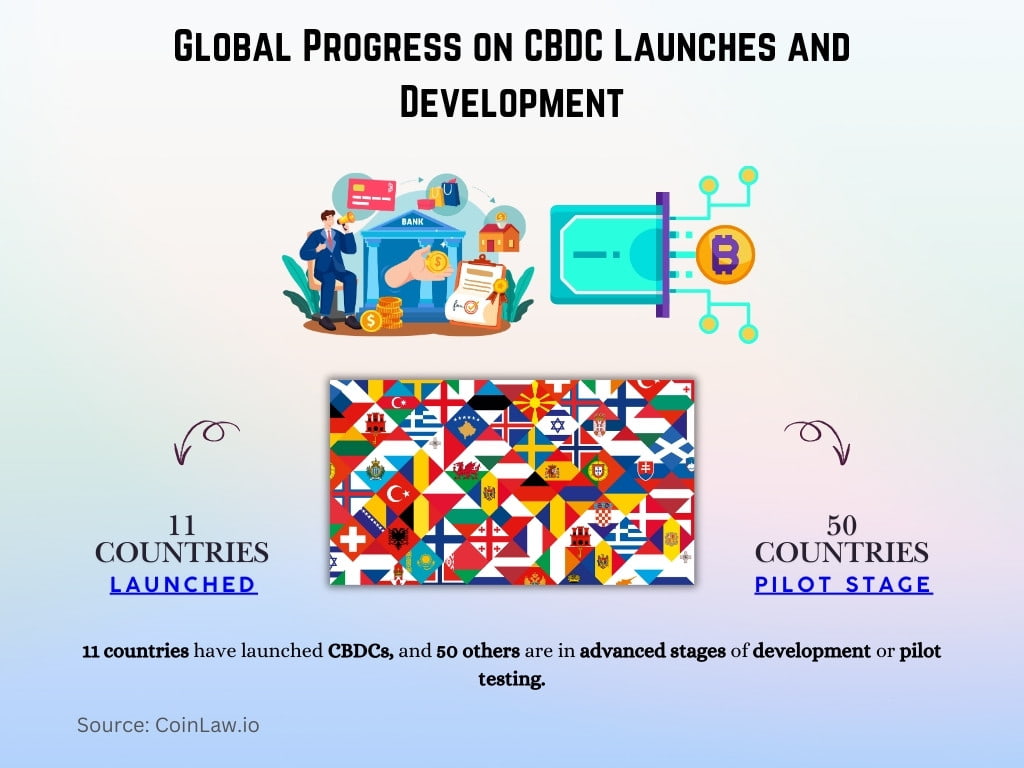 Global Progress on CBDC Launches and Development

BANK

11
COUNTRIES
LAUNCHED

50
COUNTRIES
PILOT STAGE

11 countries have launched CBDCs, and 50 others are in advanced stages of development or pilot testing.

Source: CoinLaw.io